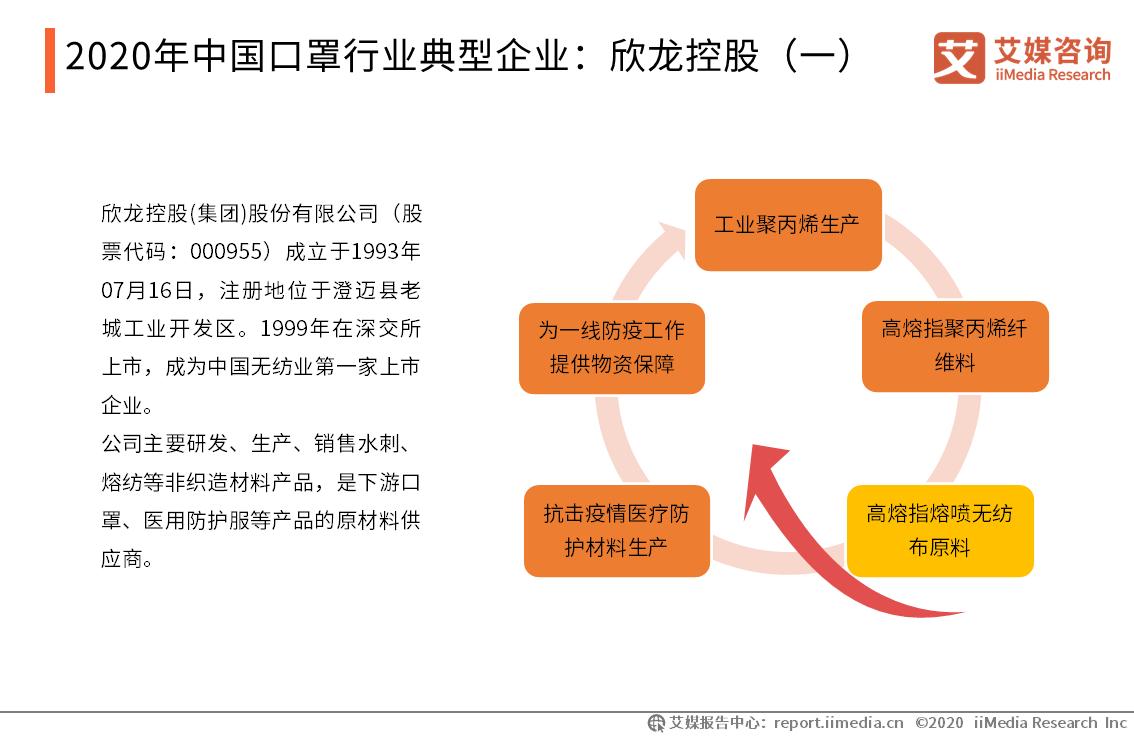 2020年中国口罩行业典型企业：欣龙控股（一）

艾媒咨询
iiMedia Research

欣龙控股(集团)股份有限公司（股票代码：000955）成立于1993年07月16日，注册地位于澄迈县老城工业开发区。1999年在深交所上市，成为中国无纺业第一家上市企业。
公司主要研发、生产、销售水刺、熔纺等非织造材料产品，是下游口罩、医用防护服等产品的原材料供应商。

工业聚丙烯生产

高熔指聚丙烯纤维料

高熔指熔喷无纺布原料

抗击疫情医疗防护材料生产

为一线防疫工作提供物资保障

艾媒报告中心：report.iimedia.cn ©2020 iiMedia Research Inc